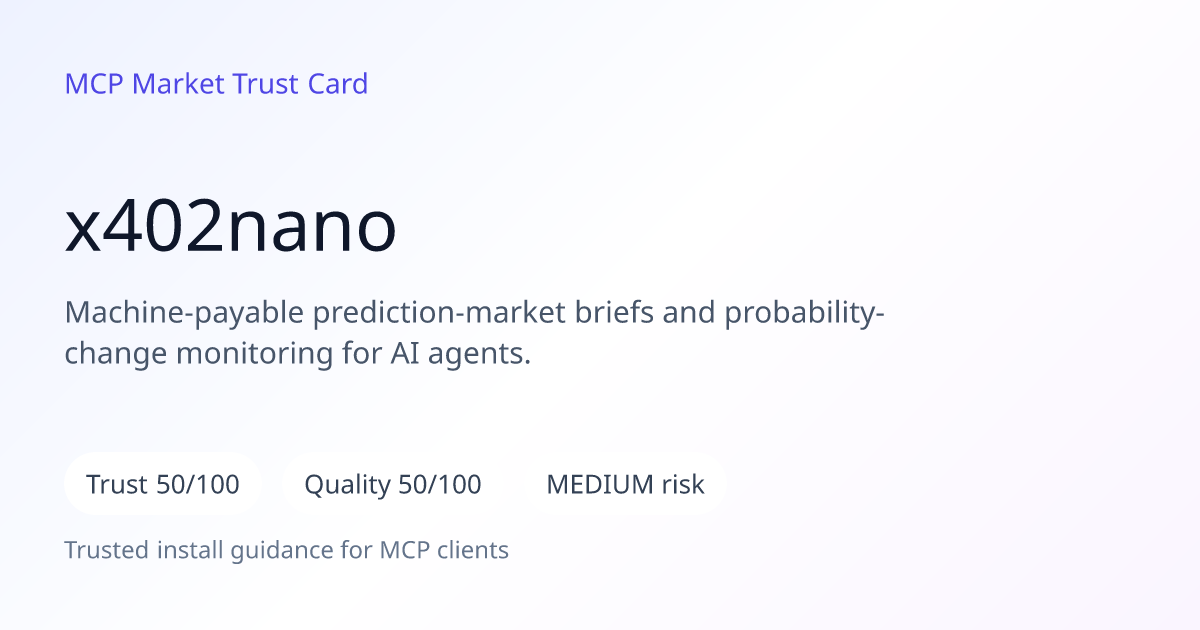 MCP Market Trust Card

x402nano

Machine-payable prediction-market briefs and probability-change monitoring for AI agents.

Trust 50/100

Quality 50/100

MEDIUM risk

Trusted install guidance for MCP clients